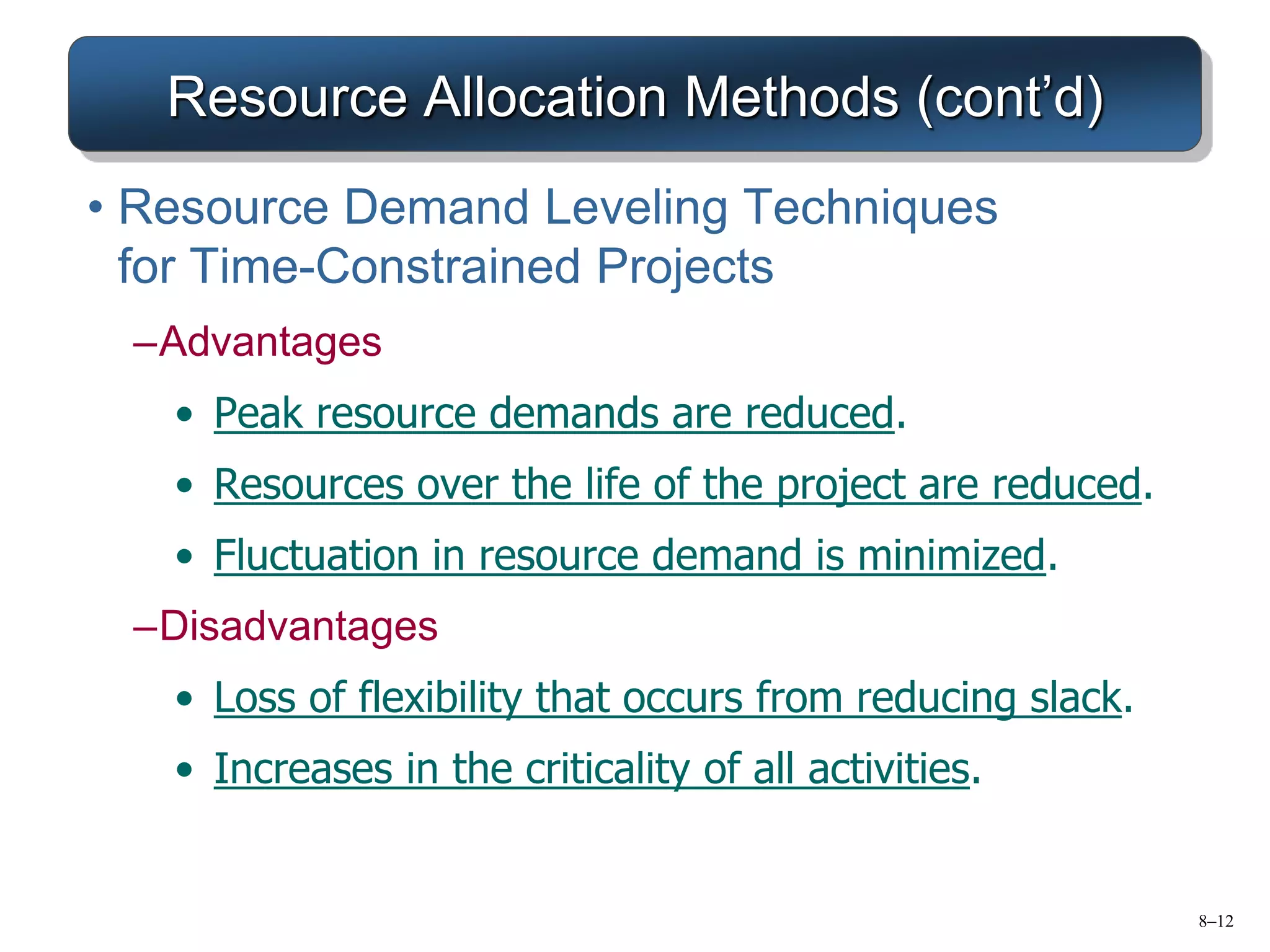 Resource Allocation Methods (cont’d)

• Resource Demand Leveling Techniques for Time-Constrained Projects

–Advantages

• Peak resource demands are reduced.

• Resources over the life of the project are reduced.

• Fluctuation in resource demand is minimized.

–Disadvantages

• Loss of flexibility that occurs from reducing slack.

• Increases in the criticality of all activities.

8–12